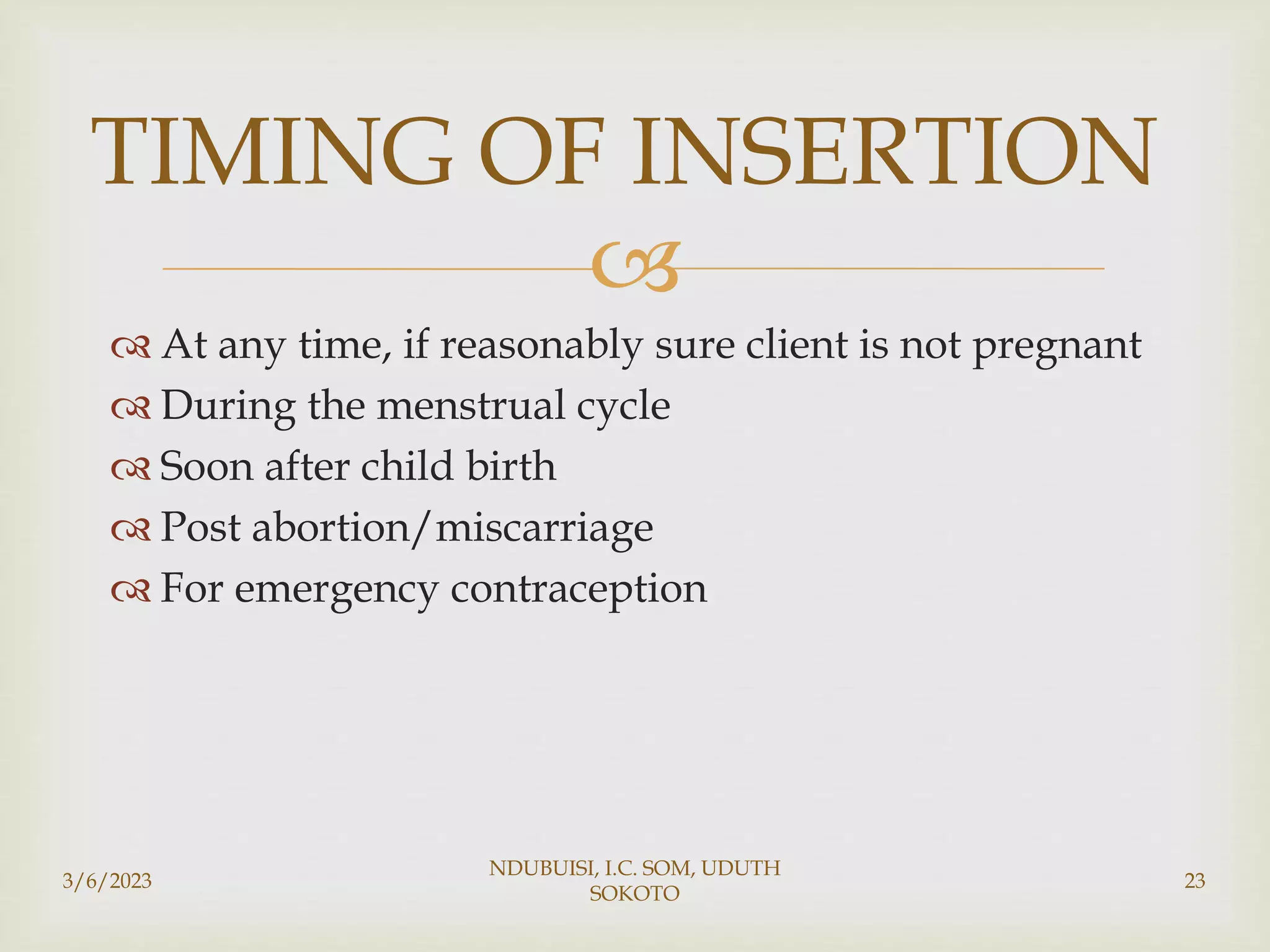 TIMING OF INSERTION

At any time, if reasonably sure client is not pregnant
During the menstrual cycle
Soon after child birth
Post abortion/miscarriage
For emergency contraception

3/6/2023

NDUBUISI, I.C. SOM, UDUTH SOKOTO

23